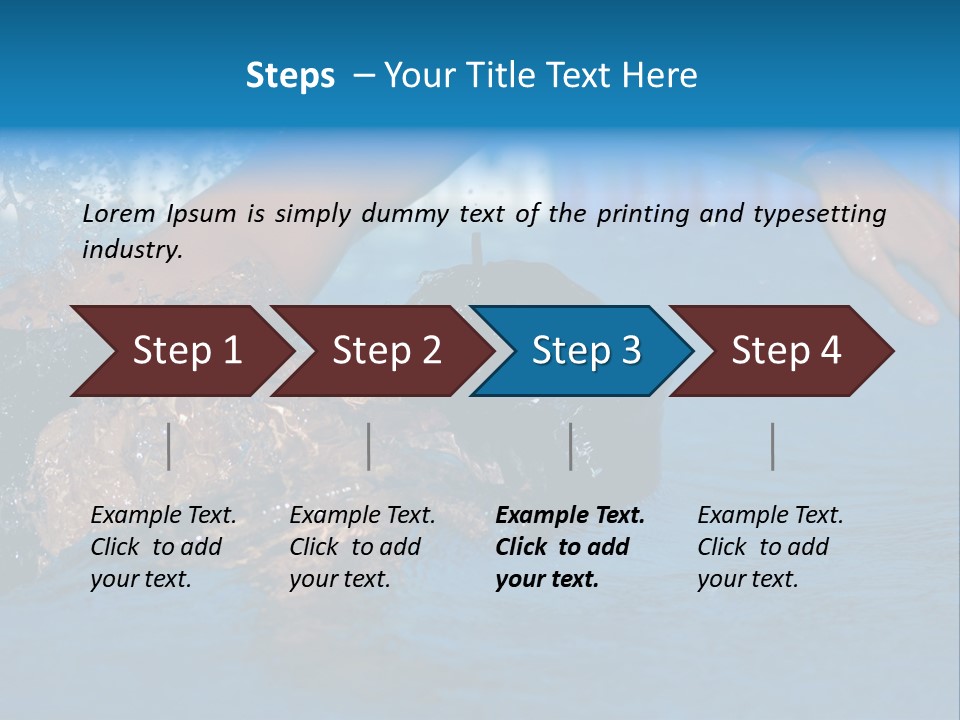 Steps – Your Title Text Here

Lorem Ipsum is simply dummy text of the printing and typesetting industry.

Step 1

Step 2

Step 3

Step 4

Example Text. Click to add your text.

Example Text. Click to add your text.

Example Text. Click to add your text.

Example Text. Click to add your text.